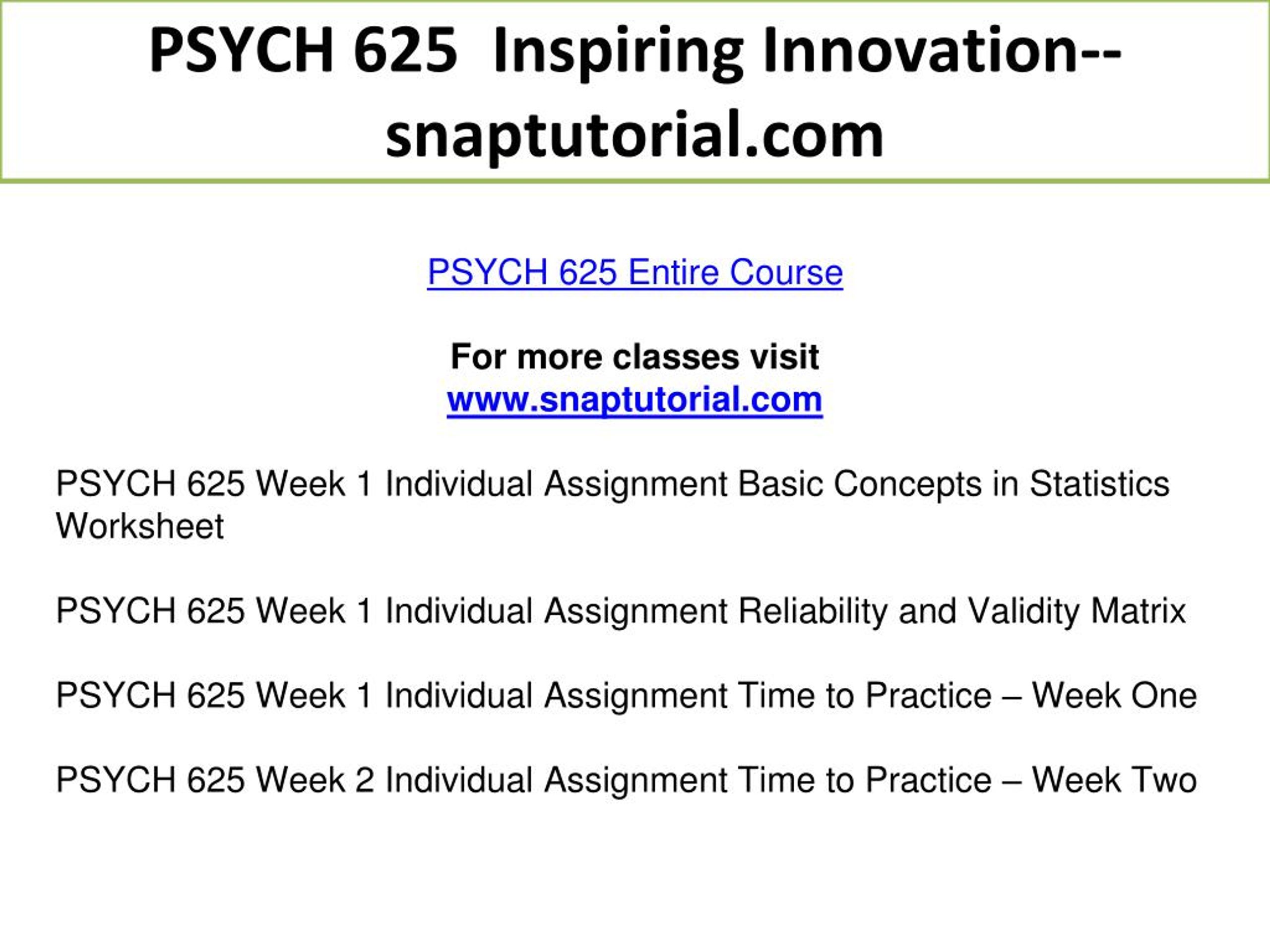 PSYCH 625 Inspiring Innovation--snaptutorial.com

PSYCH 625 Entire Course

For more classes visit
www.snaptutorial.com

PSYCH 625 Week 1 Individual Assignment Basic Concepts in Statistics Worksheet

PSYCH 625 Week 1 Individual Assignment Reliability and Validity Matrix

PSYCH 625 Week 1 Individual Assignment Time to Practice – Week One

PSYCH 625 Week 2 Individual Assignment Time to Practice – Week Two